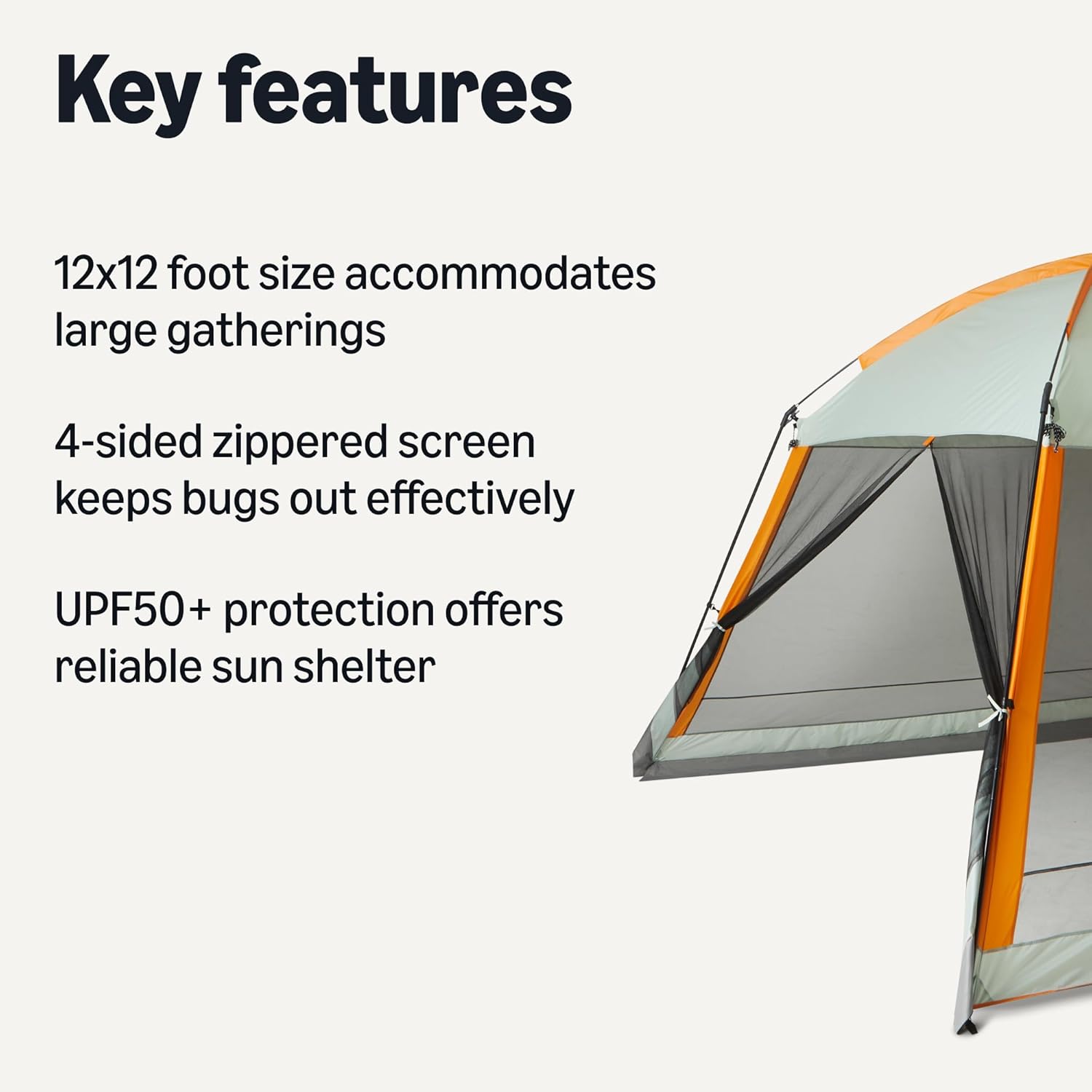 Key features

12x12 foot size accommodates large gatherings

4-sided zippered screen keeps bugs out effectively

UPF50+ protection offers reliable sun shelter